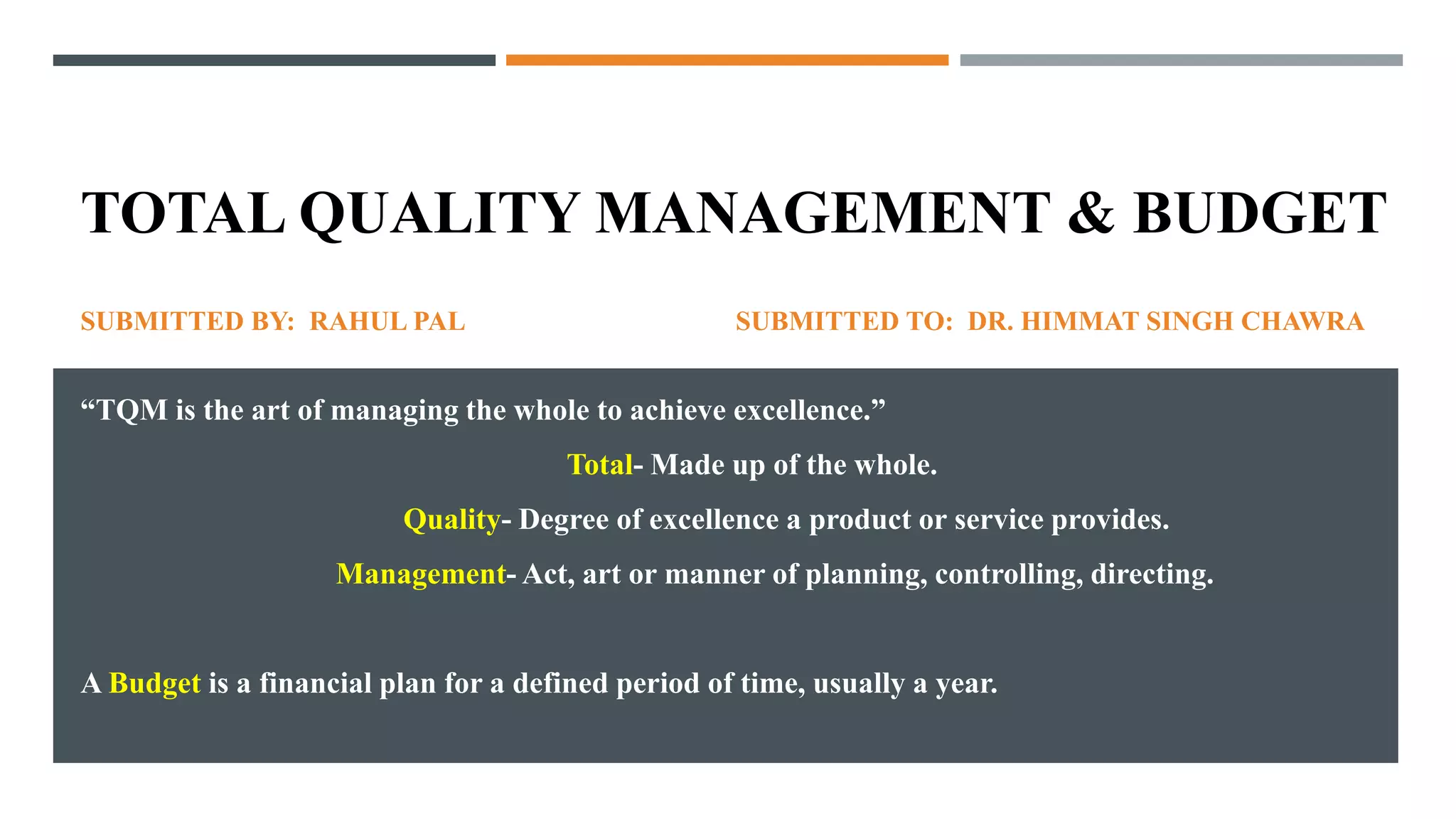 TOTAL QUALITY MANAGEMENT & BUDGET

SUBMITTED BY: RAHUL PAL

SUBMITTED TO: DR. HIMMAT SINGH CHAWRA

“TQM is the art of managing the whole to achieve excellence.”

Total- Made up of the whole.

Quality- Degree of excellence a product or service provides.

Management- Act, art or manner of planning, controlling, directing.

A Budget is a financial plan for a defined period of time, usually a year.